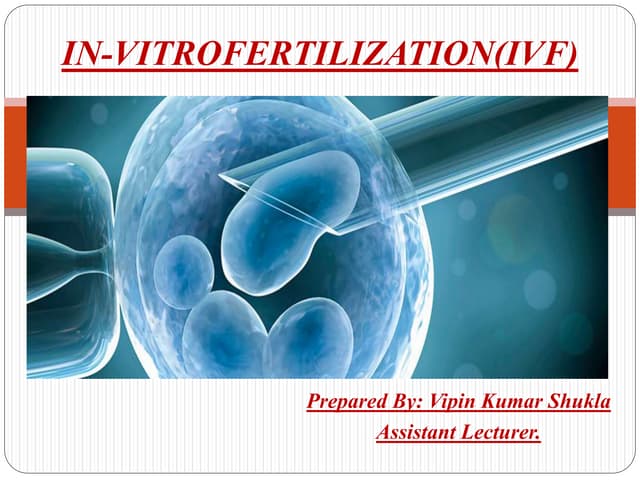 IN-VITROFERTILIZATION(IVF)

Prepared By: Vipin Kumar Shukla
Assistant Lecturer.